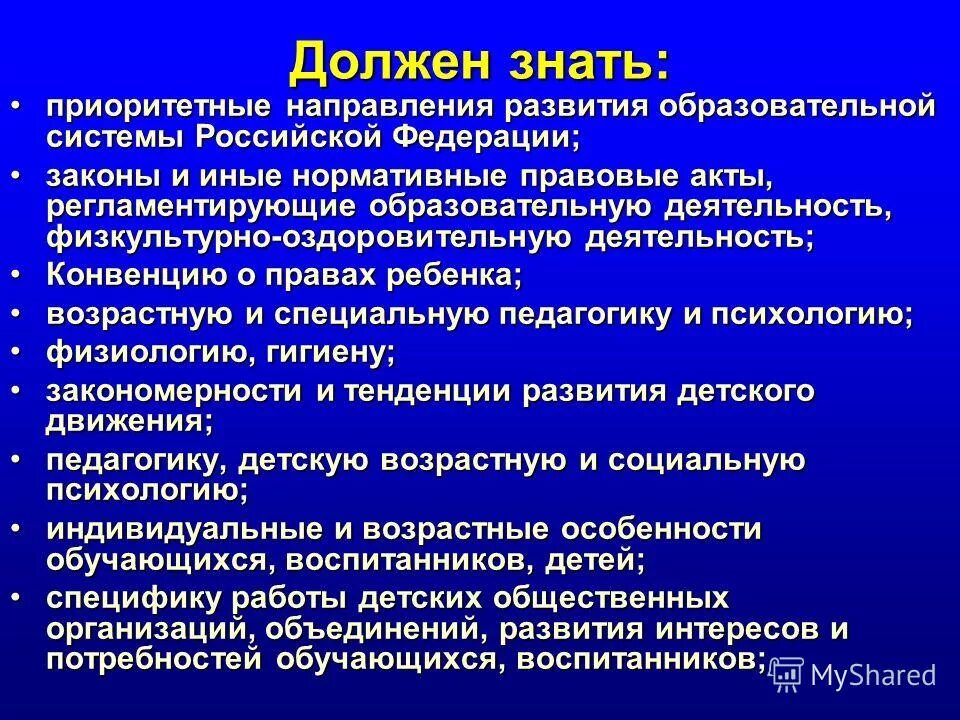 Должен знать:

• приоритетные направления развития образовательной системы Российской Федерации;
• законы и иные нормативные правовые акты, регламентирующие образовательную деятельность, физкультурно-оздоровительную деятельность;
• Конвенцию о правах ребенка;
• возрастную и специальную педагогику и психологию;
• физиологию, гигиену;
• закономерности и тенденции развития детского движения;
• педагогику, детскую возрастную и социальную психологию;
• индивидуальные и возрастные особенности обучающихся, воспитанников, детей;
• специфику работы детских общественных организаций, объединений, развития интересов и потребностей обучающихся, воспитанников;

MyShared